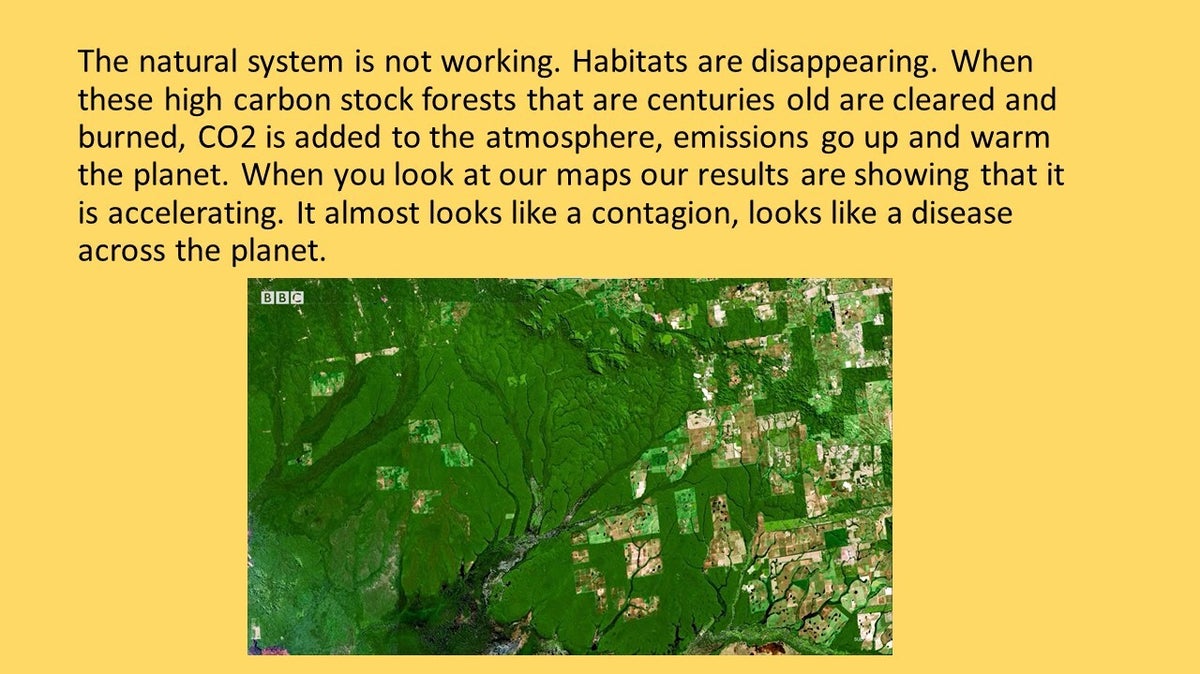 The natural system is not working. Habitats are disappearing. When these high carbon stock forests that are centuries old are cleared and burned, CO2 is added to the atmosphere, emissions go up and warm the planet. When you look at our maps our results are showing that it is accelerating. It almost looks like a contagion, looks like a disease across the planet.

BBC